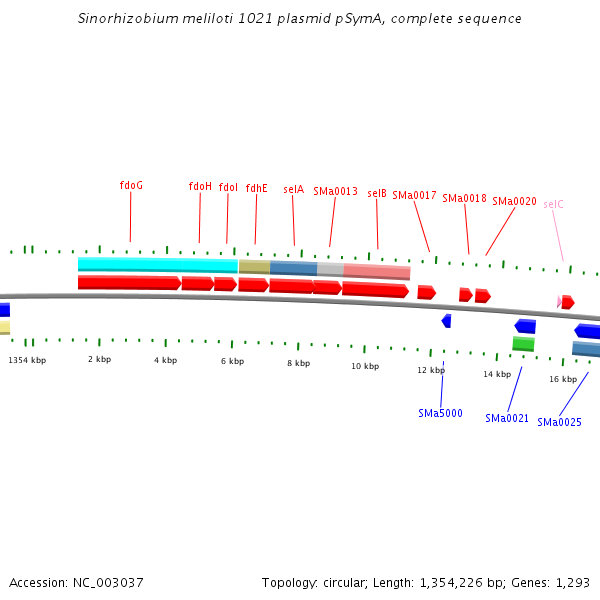 Sinorhizobium meliloti 1021 plasmid pSymA, complete sequence

fdoG fdoH fdoI fdhE selA SMa0013 selB SMa0017 SMa0018 SMa0020 selC

1354 kbp 2 kbp 4 kbp 6 kbp 8 kbp 10 kbp 12 kbp 14 kbp 16 kbp

SMa5000 SMa0021 SMa0025

Accession: NC_003037

Topology: circular; Length: 1,354,226 bp; Genes: 1,293